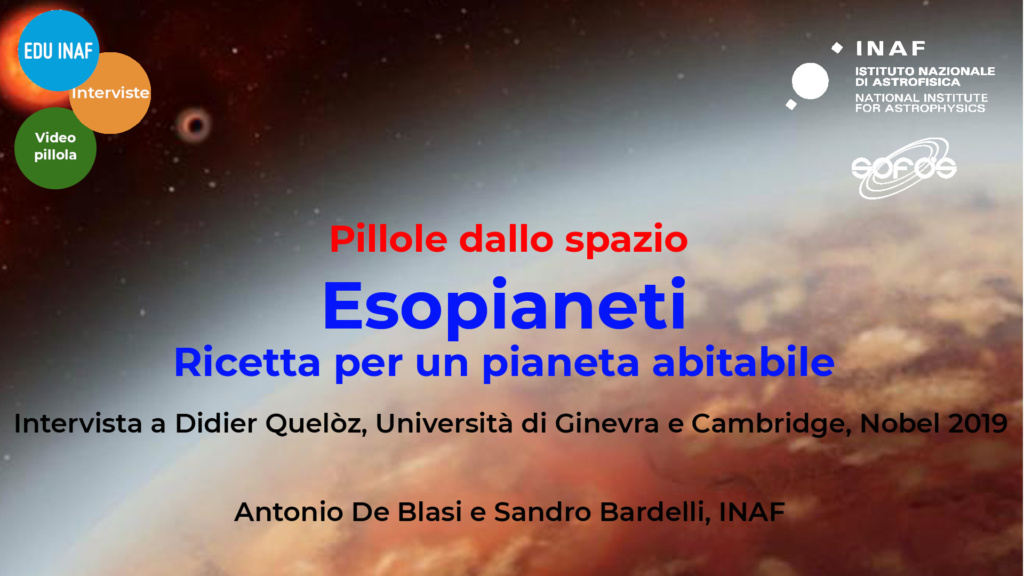 EDU INAF

Interviste

Video pillola

INAF
ISTITUTO NAZIONALE DI ASTROFISICA
NATIONAL INSTITUTE FOR ASTROPHYSICS

SOFOS

Pillole dallo spazio

Esopianeti

Ricetta per un pianeta abitabile

Intervista a Didier Quelòz, Università di Ginevra e Cambridge, Nobel 2019

Antonio De Blasi e Sandro Bardelli, INAF